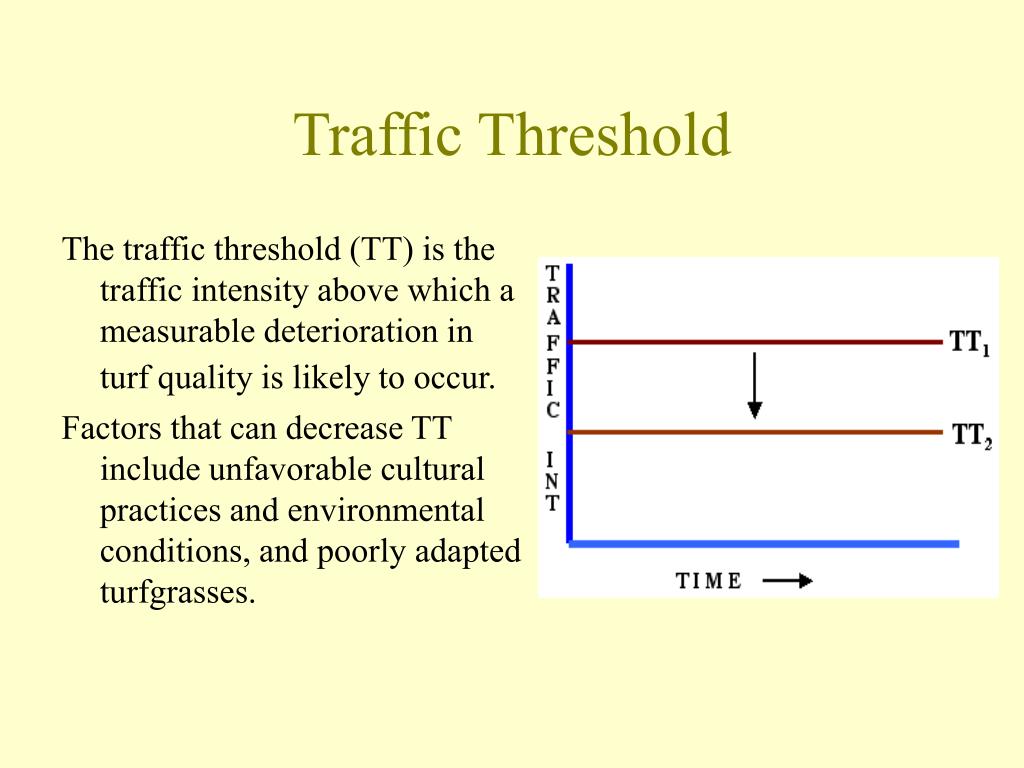 Traffic Threshold

The traffic threshold (TT) is the traffic intensity above which a measurable deterioration in turf quality is likely to occur.

Factors that can decrease TT include unfavorable cultural practices and environmental conditions, and poorly adapted turfgrasses.

TRAFFIC INT

$TT_1$

$TT_2$

TIME